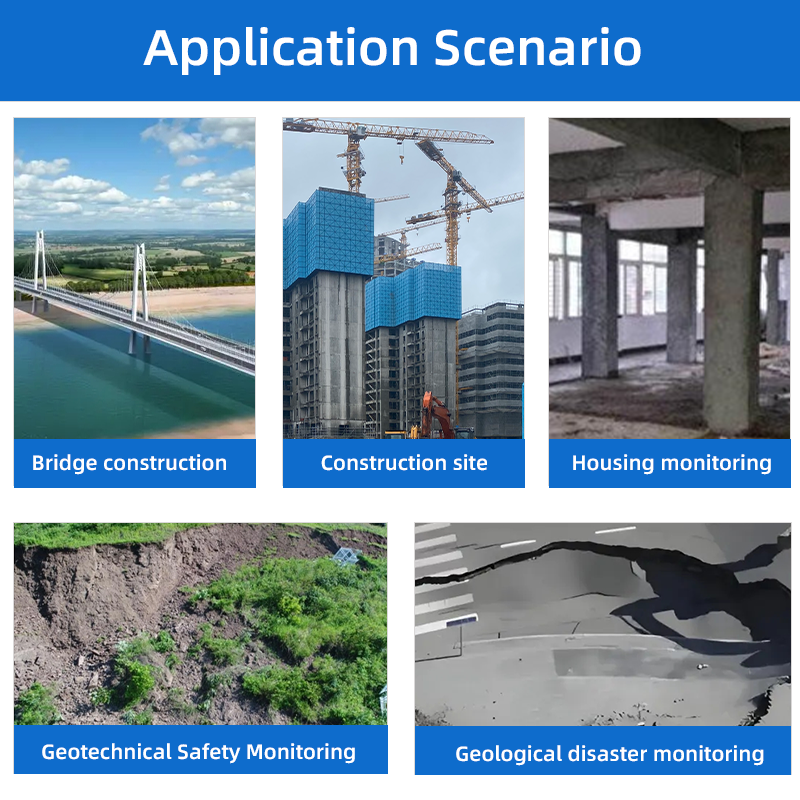 Application Scenario

Bridge construction

Construction site

Housing monitoring

Geotechnical Safety Monitoring

Geological disaster monitoring